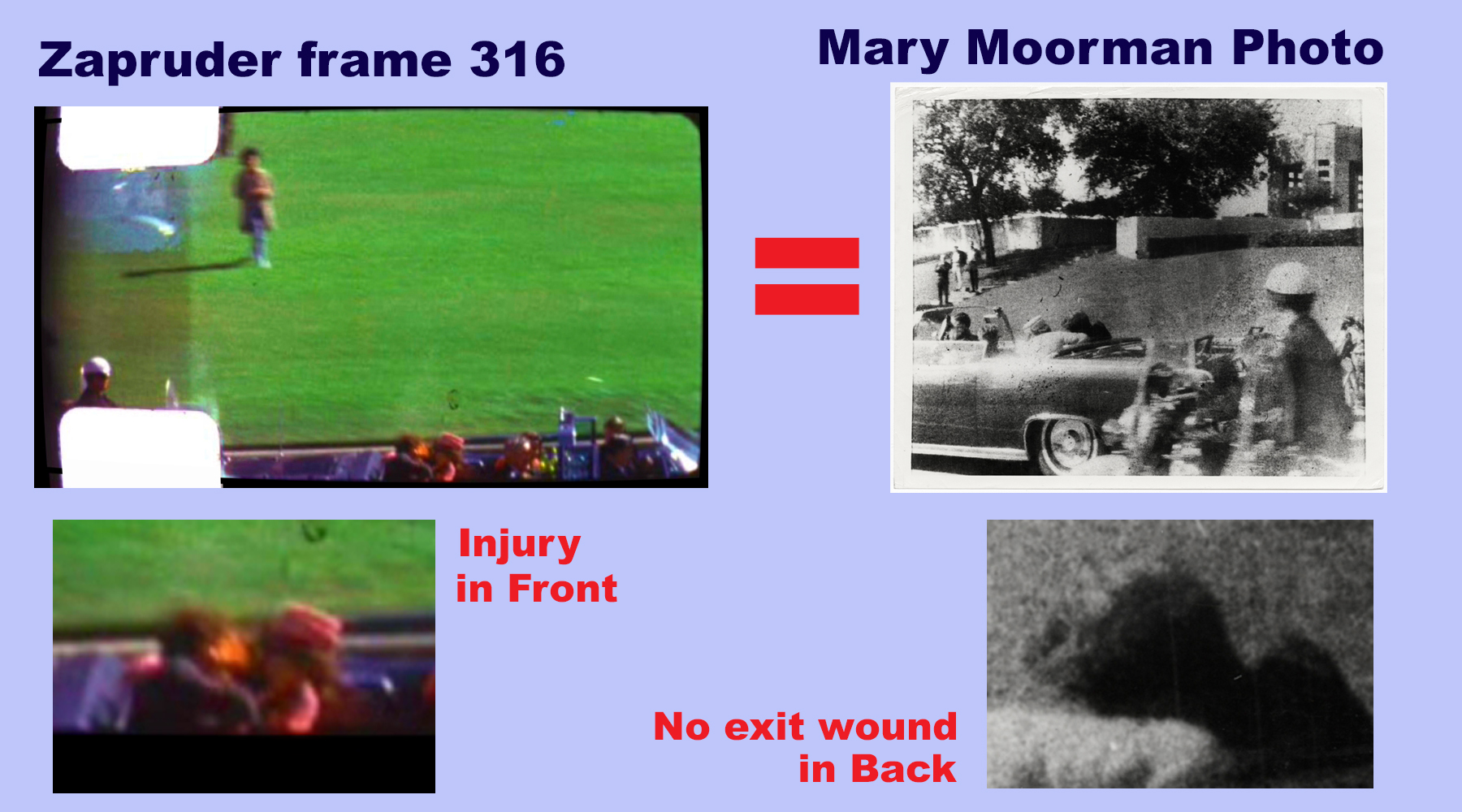 Zapruder frame 316

Mary Moorman Photo

=

Injury in Front

No exit wound in Back